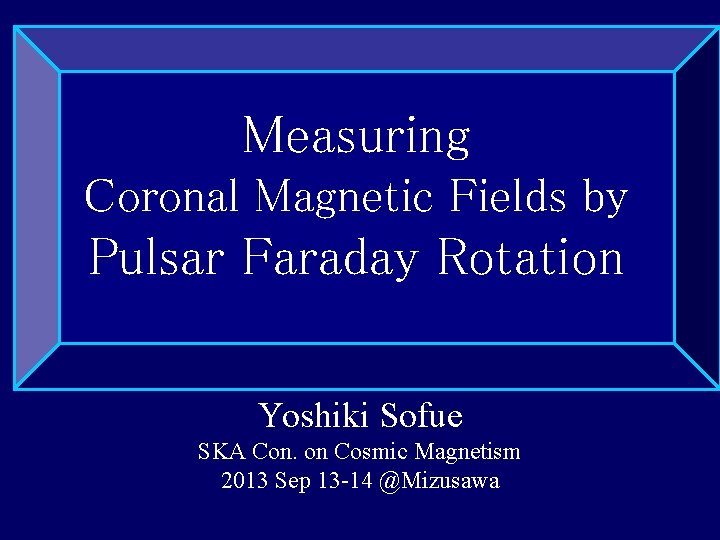 Measuring
Coronal Magnetic Fields by
Pulsar Faraday Rotation

Yoshiki Sofue
SKA Con. on Cosmic Magnetism
2013 Sep 13-14 @Mizusawa